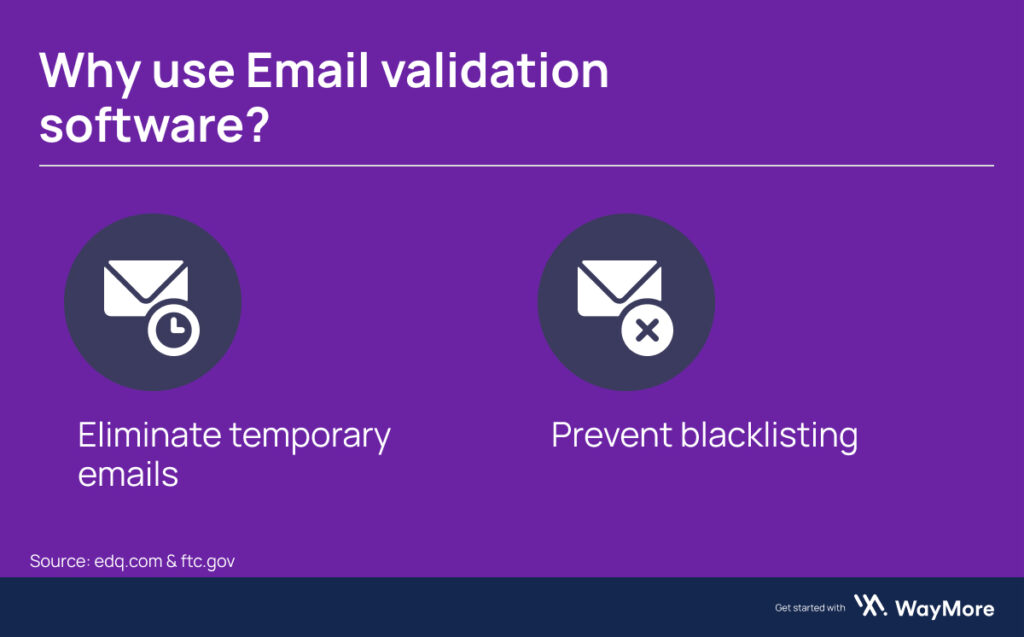 Why use Email validation software?

Eliminate temporary emails

Prevent blacklisting

Source: edq.com & ftc.gov

Get started with WayMore